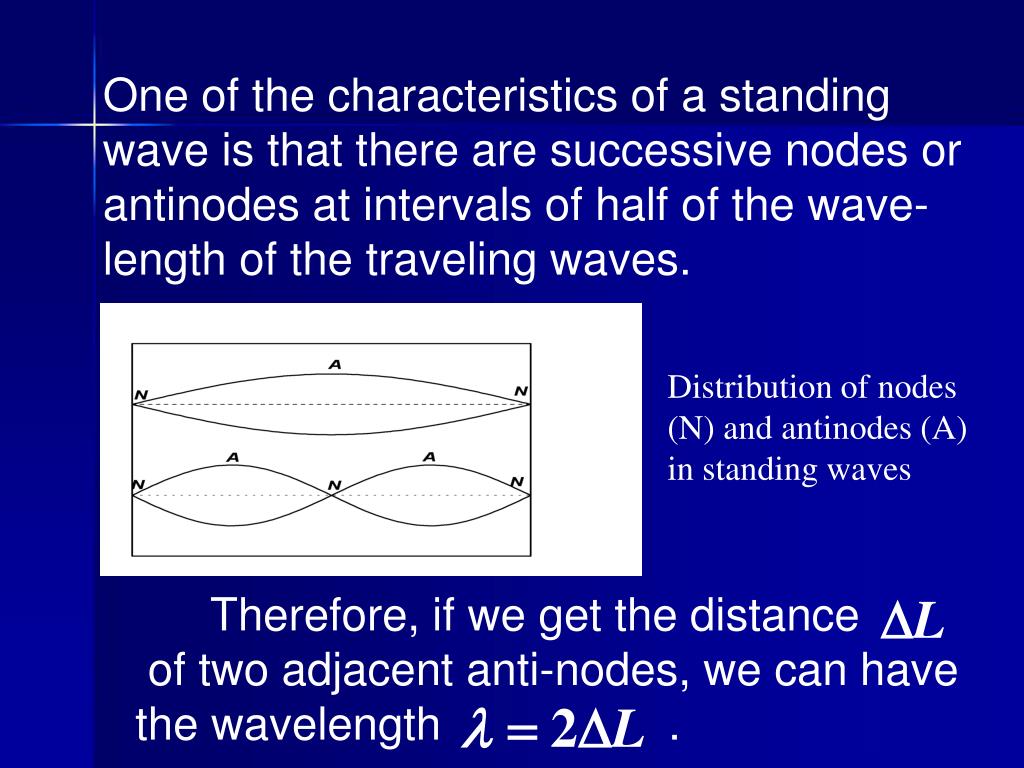 One of the characteristics of a standing wave is that there are successive nodes or antinodes at intervals of half of the wavelength of the traveling waves.

A
N
N
A
A
N
N
N

Distribution of nodes (N) and antinodes (A) in standing waves

Therefore, if we get the distance $\Delta L$ of two adjacent anti-nodes, we can have the wavelength $\lambda = 2\Delta L$ .